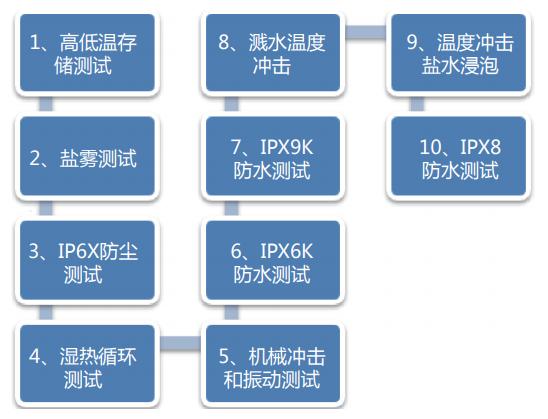 1、高低温存储测试

2、盐雾测试

3、IP6X防尘测试

4、湿热循环测试

5、机械冲击和振动测试

6、IPX6K防水测试

7、IPX9K防水测试

8、溅水温度冲击

9、温度冲击盐水浸泡

10、IPX8防水测试